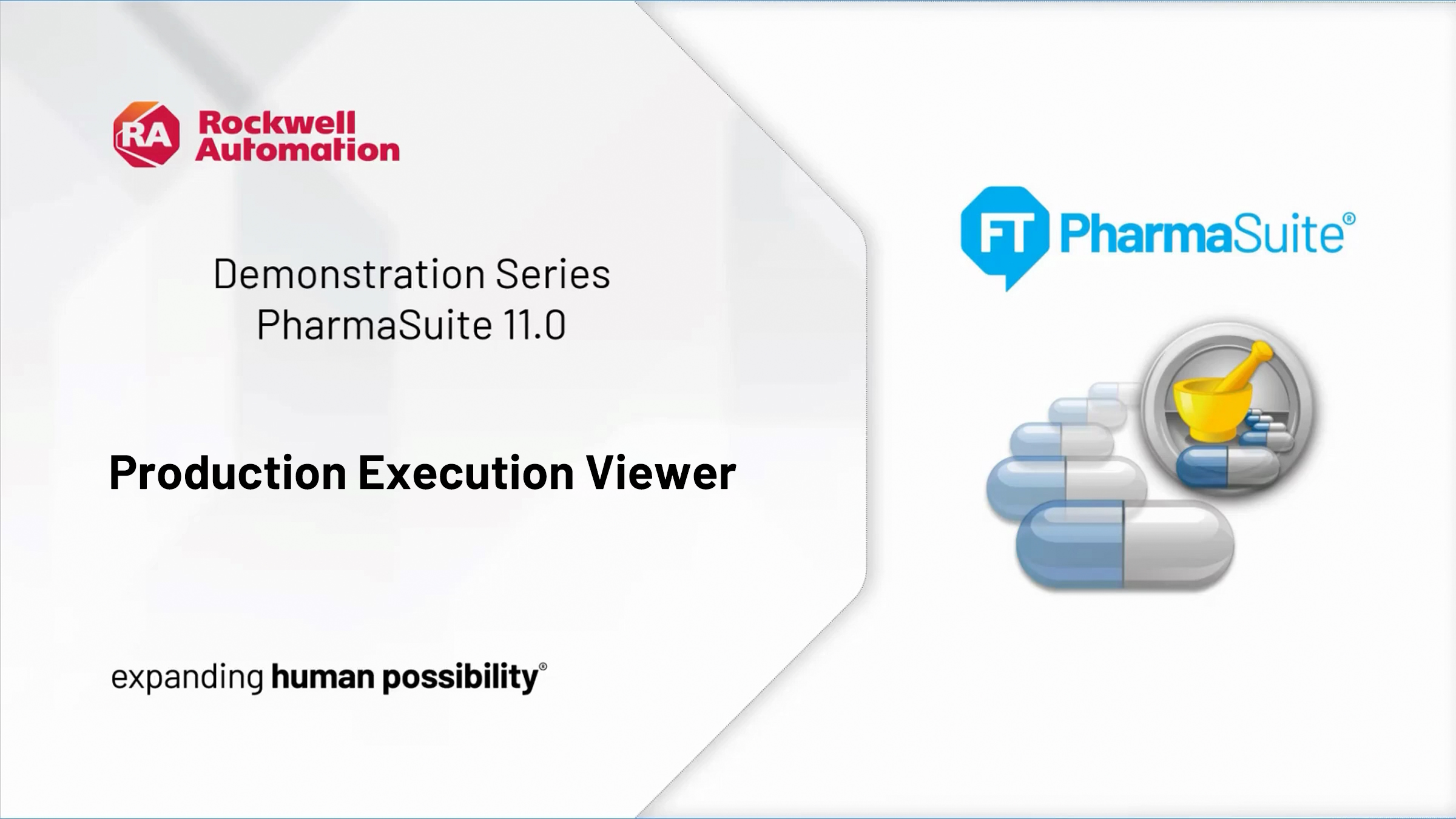 RA Rockwell Automation

Demonstration Series
PharmaSuite 11.0

Production Execution Viewer

expanding human possibility®

FT PharmaSuite®